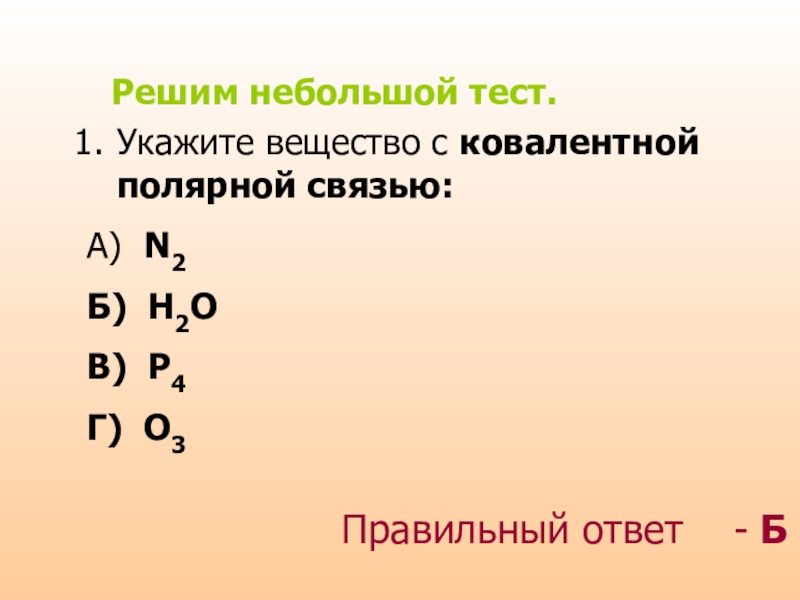 Решим небольшой тест.

1. Укажите вещество с ковалентной полярной связью:

А) $N_2$

Б) $H_2O$

В) $P_4$

Г) $O_3$

Правильный ответ - Б